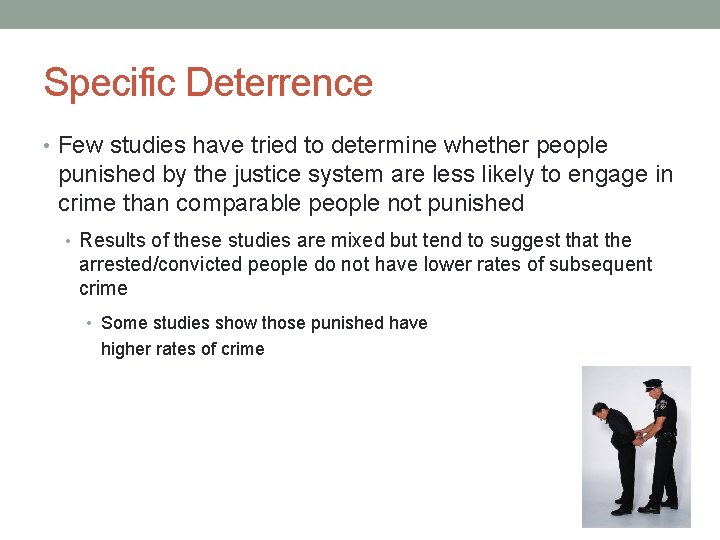 Specific Deterrence

• Few studies have tried to determine whether people punished by the justice system are less likely to engage in crime than comparable people not punished

• Results of these studies are mixed but tend to suggest that the arrested/convicted people do not have lower rates of subsequent crime

• Some studies show those punished have higher rates of crime